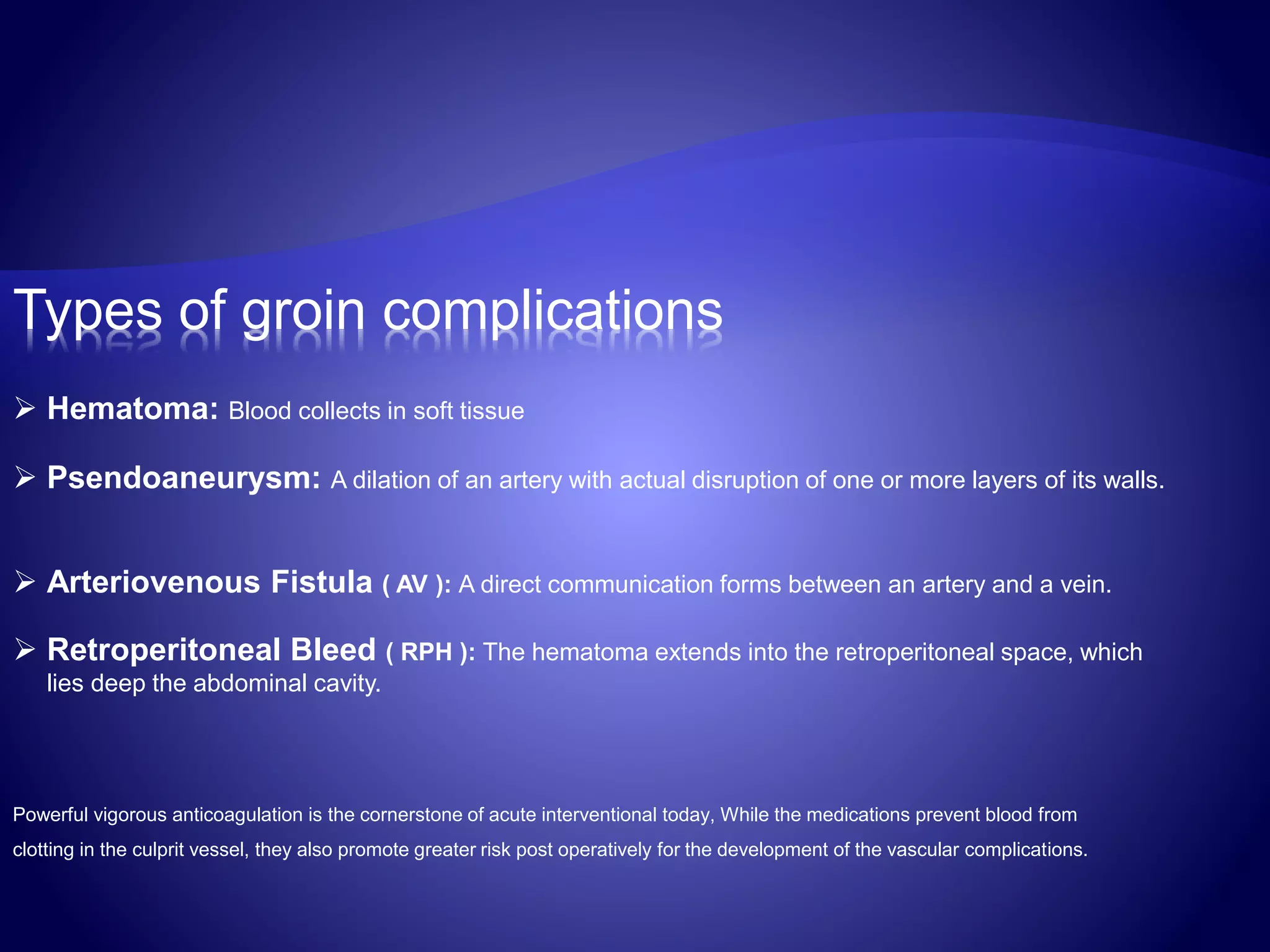 Types of groin complications

➢ Hematoma: Blood collects in soft tissue

➢ Psendoaneurysm: A dilation of an artery with actual disruption of one or more layers of its walls.

➢ Arteriovenous Fistula ( AV ): A direct communication forms between an artery and a vein.

➢ Retroperitoneal Bleed ( RPH ): The hematoma extends into the retroperitoneal space, which lies deep the abdominal cavity.

Powerful vigorous anticoagulation is the cornerstone of acute interventional today, While the medications prevent blood from clotting in the culprit vessel, they also promote greater risk post operatively for the development of the vascular complications.